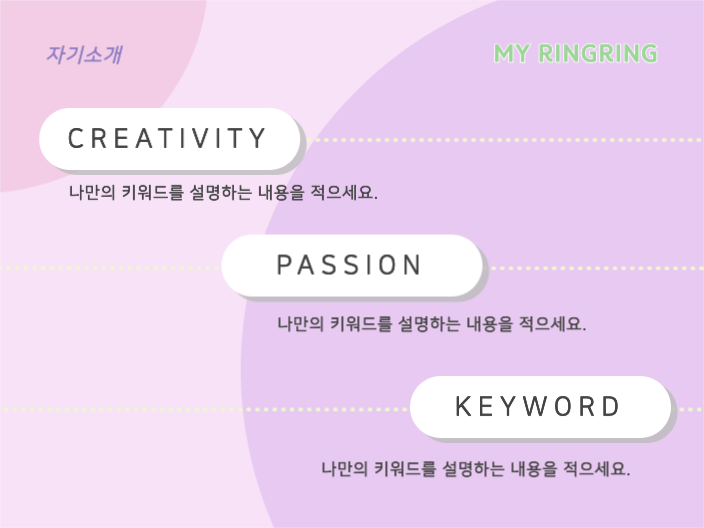 자기소개

MY RINGRING

CREATIVITY

나만의 키워드를 설명하는 내용을 적으세요.

PASSION

나만의 키워드를 설명하는 내용을 적으세요.

KEYWORD

나만의 키워드를 설명하는 내용을 적으세요.